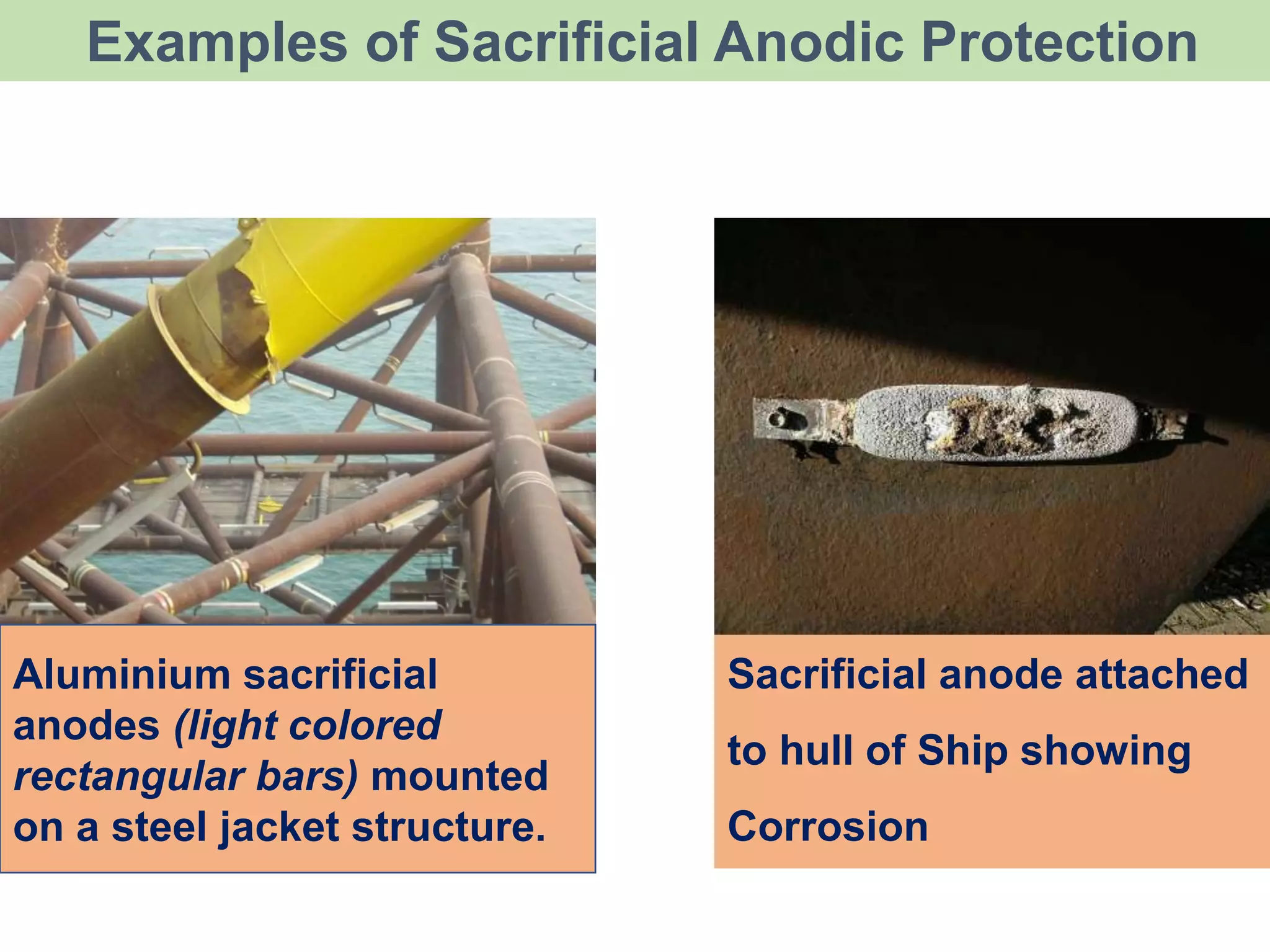 Examples of Sacrificial Anodic Protection

Aluminium sacrificial anodes (light colored rectangular bars) mounted on a steel jacket structure.

Sacrificial anode attached to hull of Ship showing Corrosion